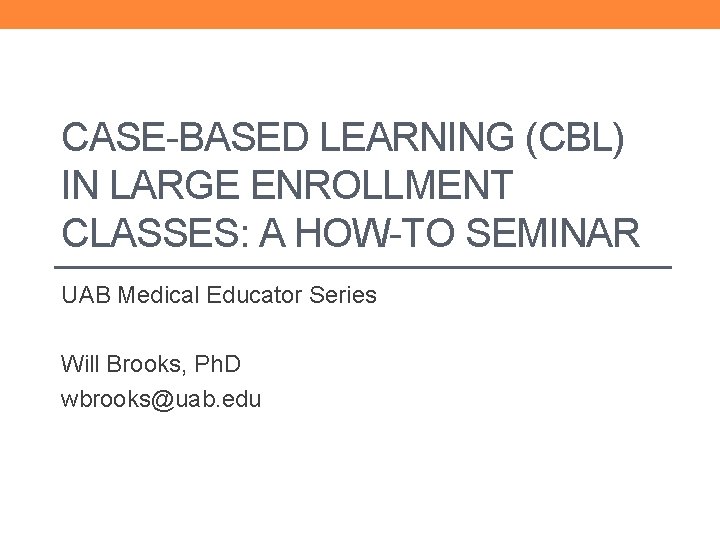 CASE-BASED LEARNING (CBL) IN LARGE ENROLLMENT CLASSES: A HOW-TO SEMINAR

UAB Medical Educator Series

Will Brooks, PhD
wbrooks@uab.edu